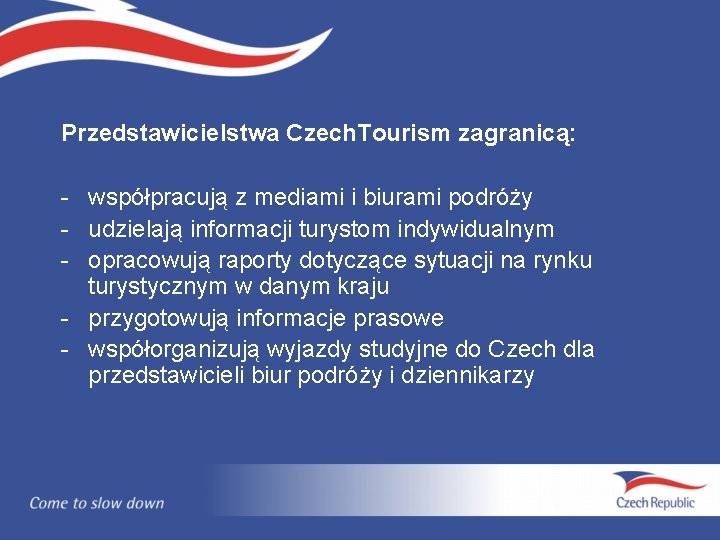 Przedstawicielstwa CzechTourism zagranicą:

- współpracują z mediami i biurami podróży
- udzielają informacji turystom indywidualnym
- opracowują raporty dotyczące sytuacji na rynku turystycznym w danym kraju
- przygotowują informacje prasowe
- współorganizują wyjazdy studyjne do Czech dla przedstawicieli biur podróży i dziennikarzy

Come to slow down

Czech Republic